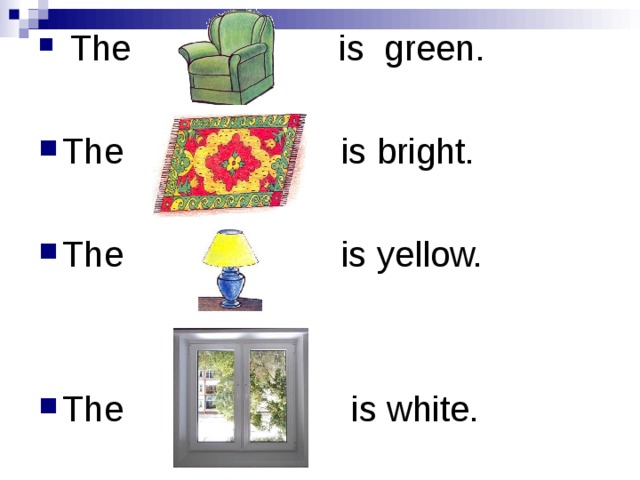 The is green.

The is bright.

The is yellow.

The is white.